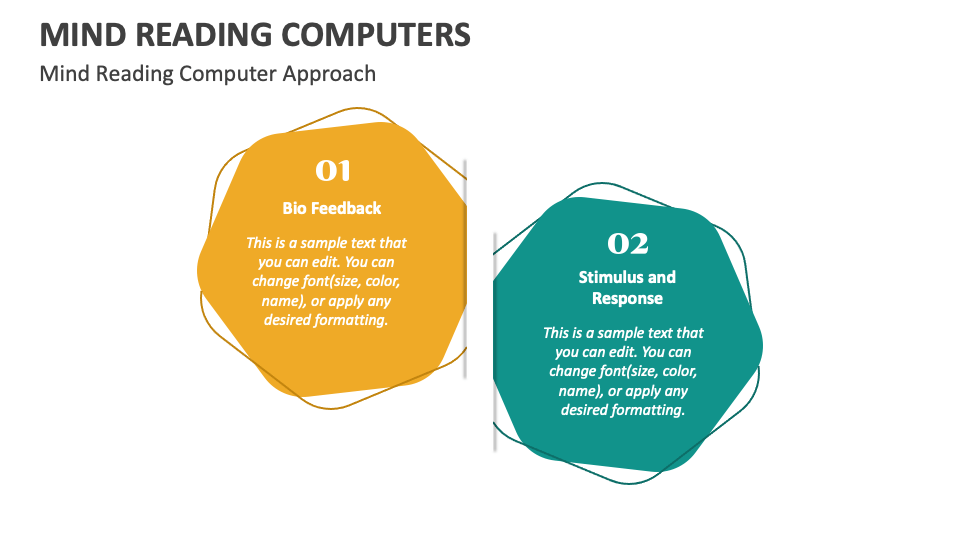 MIND READING COMPUTERS

Mind Reading Computer Approach

01

Bio Feedback

This is a sample text that you can edit. You can change font(size, color, name), or apply any desired formatting.

02

Stimulus and Response

This is a sample text that you can edit. You can change font(size, color, name), or apply any desired formatting.